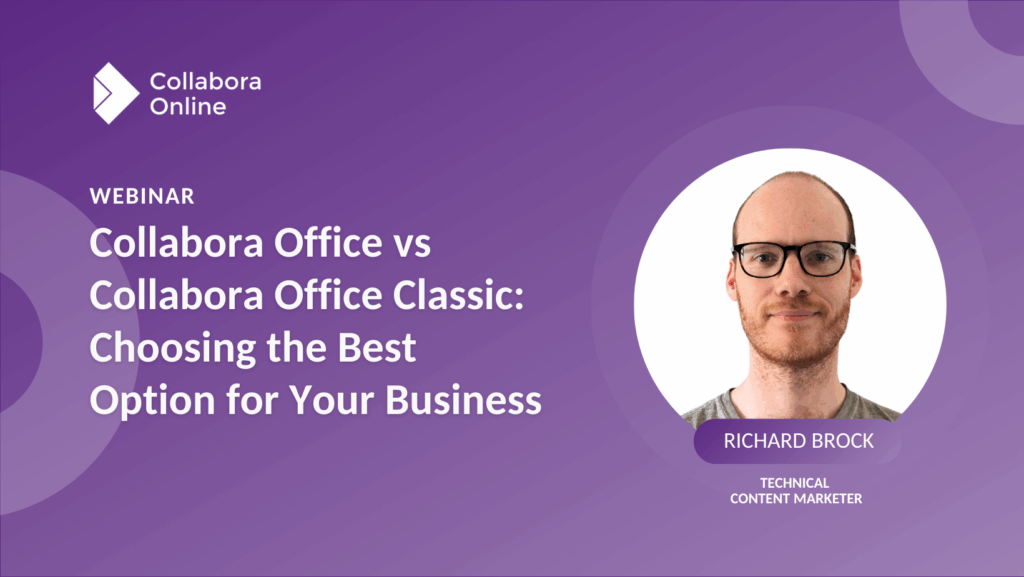 Collabora Online

WEBINAR

Collabora Office vs Collabora Office Classic: Choosing the Best Option for Your Business

RICHARD BROCK

TECHNICAL CONTENT MARKETER